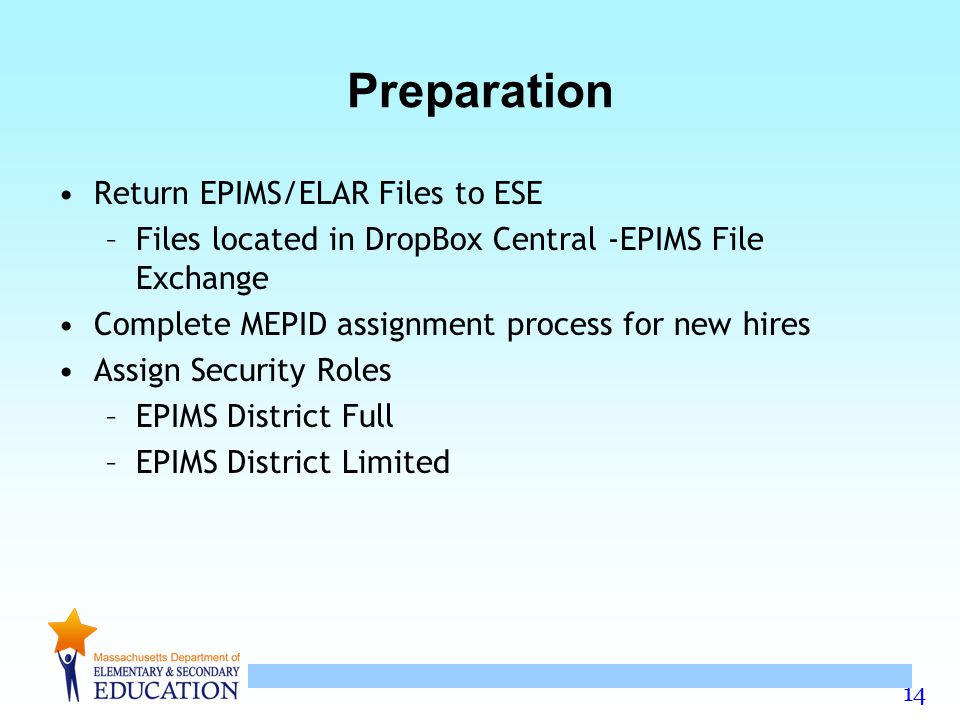 Preparation

• Return EPIMS/ELAR Files to ESE
 – Files located in DropBox Central -EPIMS File Exchange
• Complete MEPID assignment process for new hires
• Assign Security Roles
 – EPIMS District Full
 – EPIMS District Limited

Massachusetts Department of
ELEMENTARY & SECONDARY
EDUCATION

14